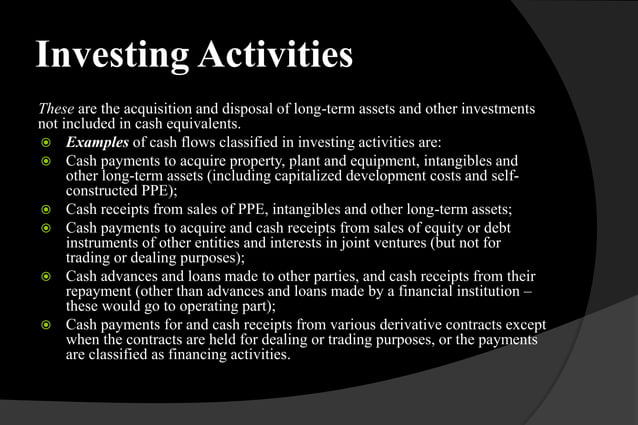 Investing Activities

These are the acquisition and disposal of long-term assets and other investments not included in cash equivalents.

Examples of cash flows classified in investing activities are:

Cash payments to acquire property, plant and equipment, intangibles and other long-term assets (including capitalized development costs and self-constructed PPE);

Cash receipts from sales of PPE, intangibles and other long-term assets;

Cash payments to acquire and cash receipts from sales of equity or debt instruments of other entities and interests in joint ventures (but not for trading or dealing purposes);

Cash advances and loans made to other parties, and cash receipts from their repayment (other than advances and loans made by a financial institution – these would go to operating part);

Cash payments for and cash receipts from various derivative contracts except when the contracts are held for dealing or trading purposes, or the payments are classified as financing activities.